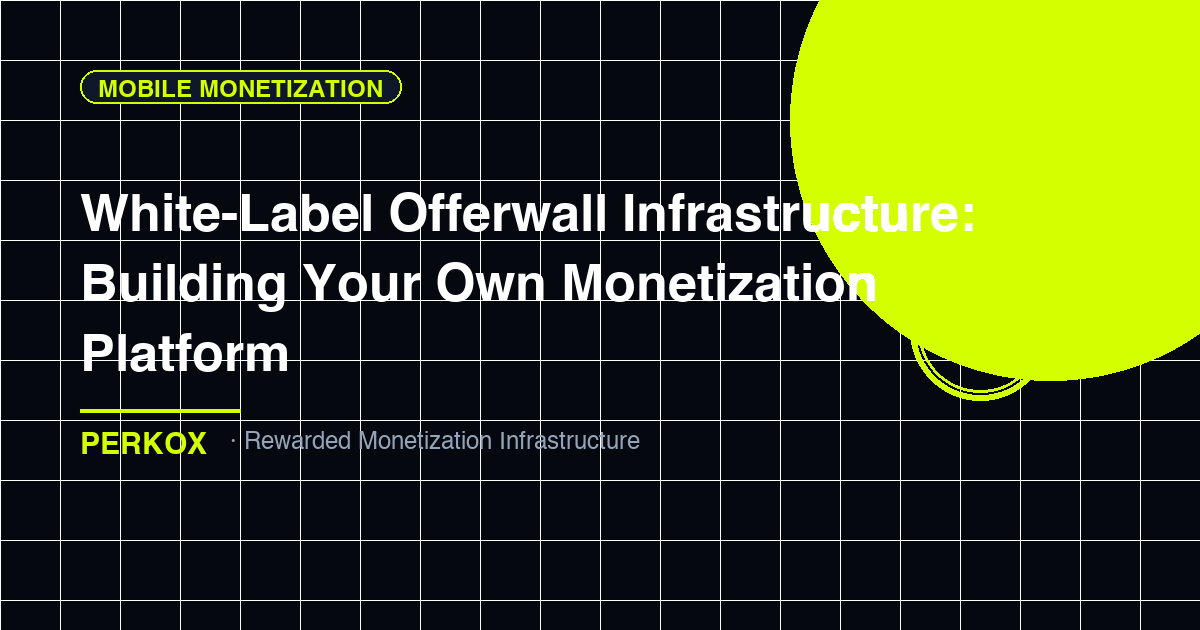 MOBILE MONETIZATION

White-Label Offerwall Infrastructure: Building Your Own Monetization Platform

PERKOX · Rewarded Monetization Infrastructure